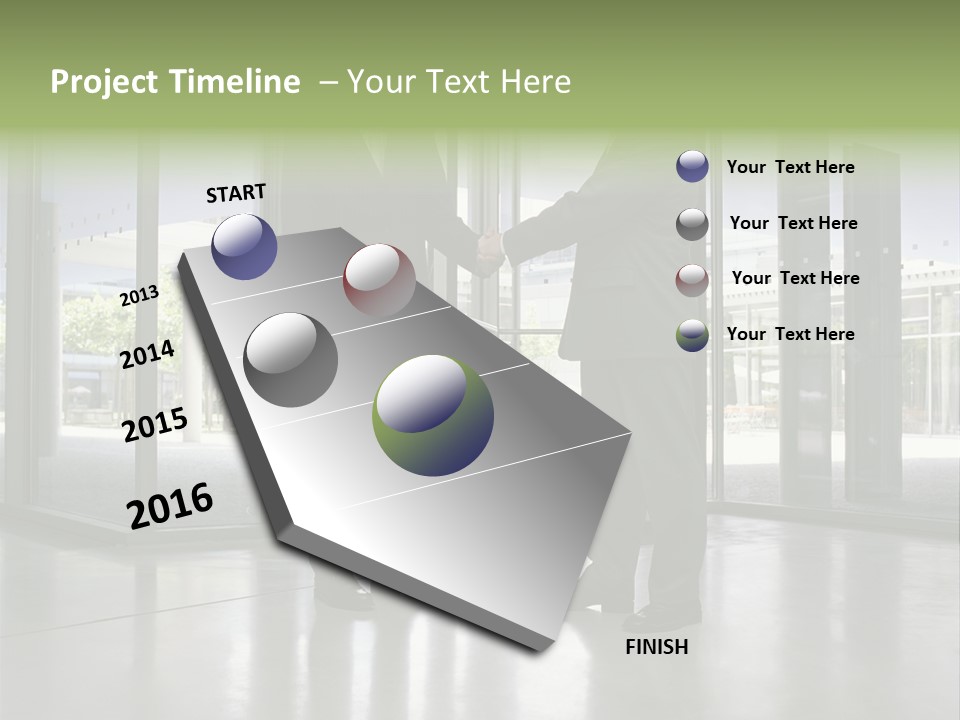 Project Timeline – Your Text Here

START

2013

2014

2015

2016

FINISH

Your Text Here

Your Text Here

Your Text Here

Your Text Here